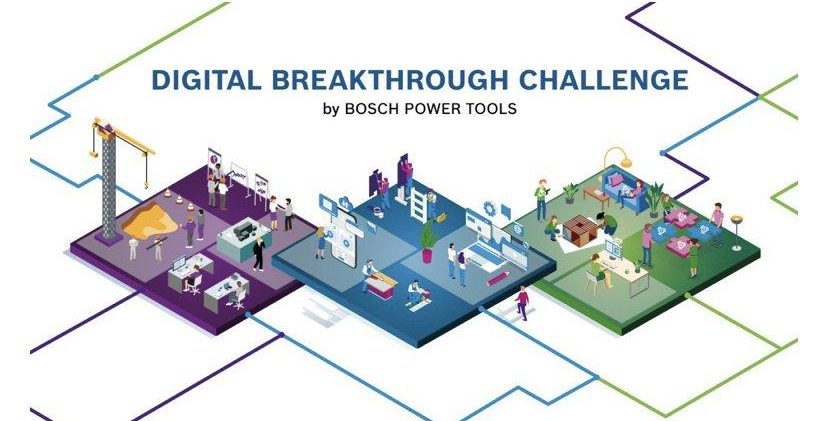 DIGITAL BREAKTHROUGH CHALLENGE
by BOSCH POWER TOOLS